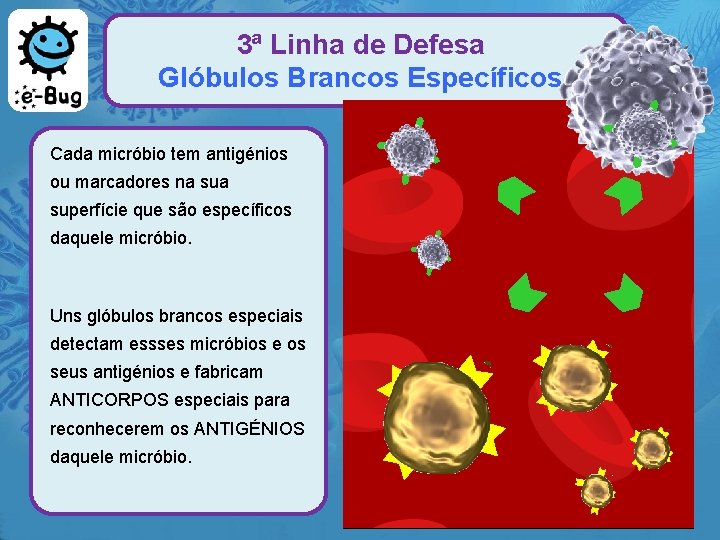 e-Bug

3ª Linha de Defesa
Glóbulos Brancos Específicos

Cada micróbio tem antigénios ou marcadores na sua superfície que são específicos daquele micróbio.

Uns glóbulos brancos especiais detectam essses micróbios e os seus antigénios e fabricam ANTICORPOS especiais para reconhecerem os ANTIGÉNIOS daquele micróbio.